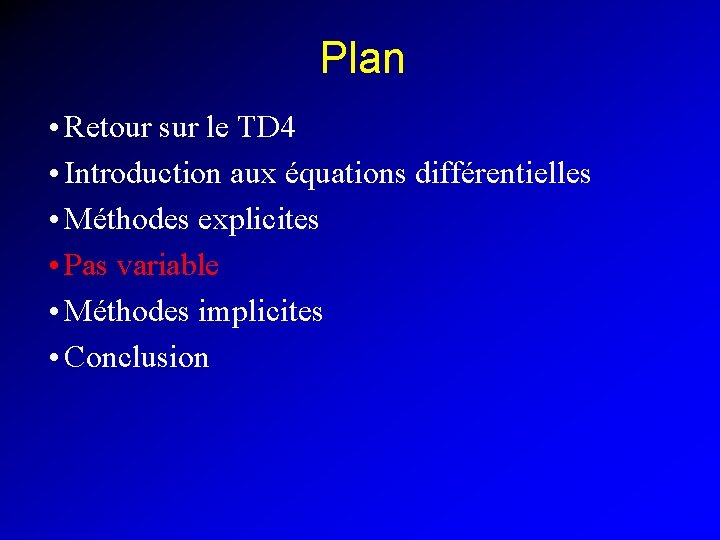 Plan

• Retour sur le TD4
• Introduction aux équations différentielles
• Méthodes explicites
• Pas variable
• Méthodes implicites
• Conclusion